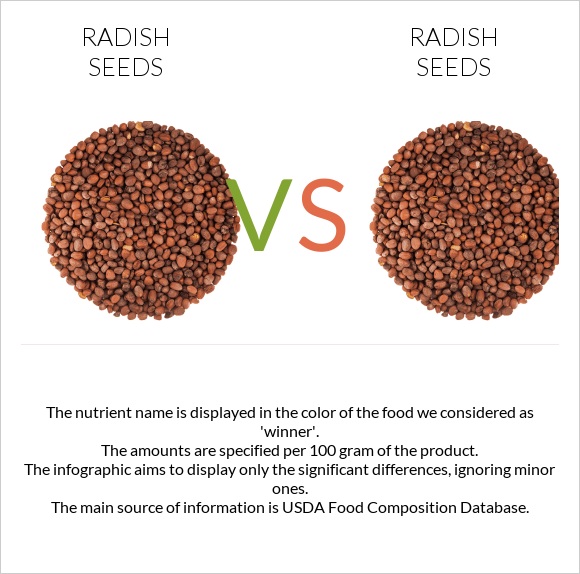 RADISH SEEDS

VS

RADISH SEEDS

The nutrient name is displayed in the color of the food we considered as 'winner'.
The amounts are specified per 100 gram of the product.
The infographic aims to display only the significant differences, ignoring minor ones.
The main source of information is USDA Food Composition Database.